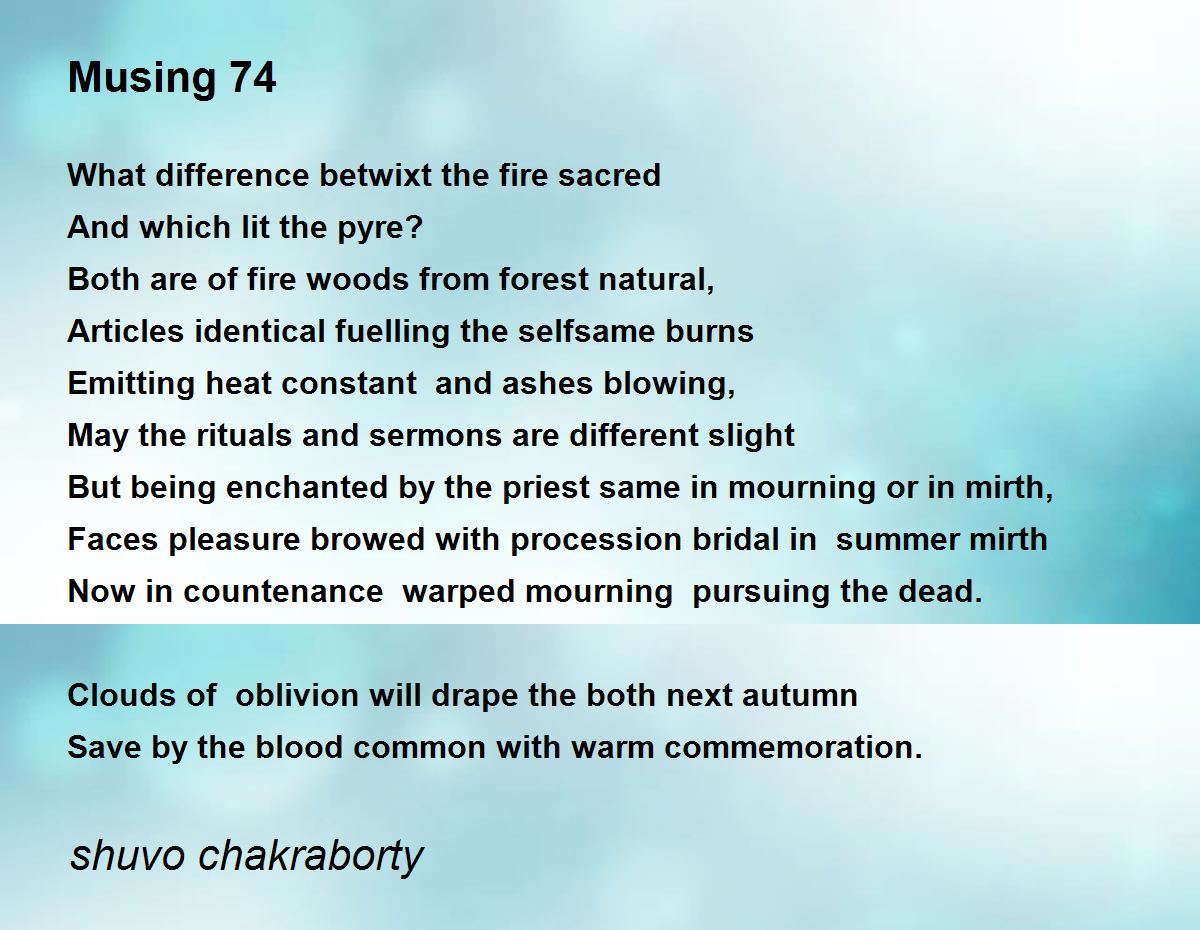 Musing 74

What difference betwixt the fire sacred
And which lit the pyre?
Both are of fire woods from forest natural,
Articles identical fuelling the selfsame burns
Emitting heat constant and ashes blowing,
May the rituals and sermons are different slight
But being enchanted by the priest same in mourning or in mirth,
Faces pleasure browed with procession bridal in summer mirth
Now in countenance warped mourning pursuing the dead.

Clouds of oblivion will drape the both next autumn
Save by the blood common with warm commemoration.

shuvo chakraborty